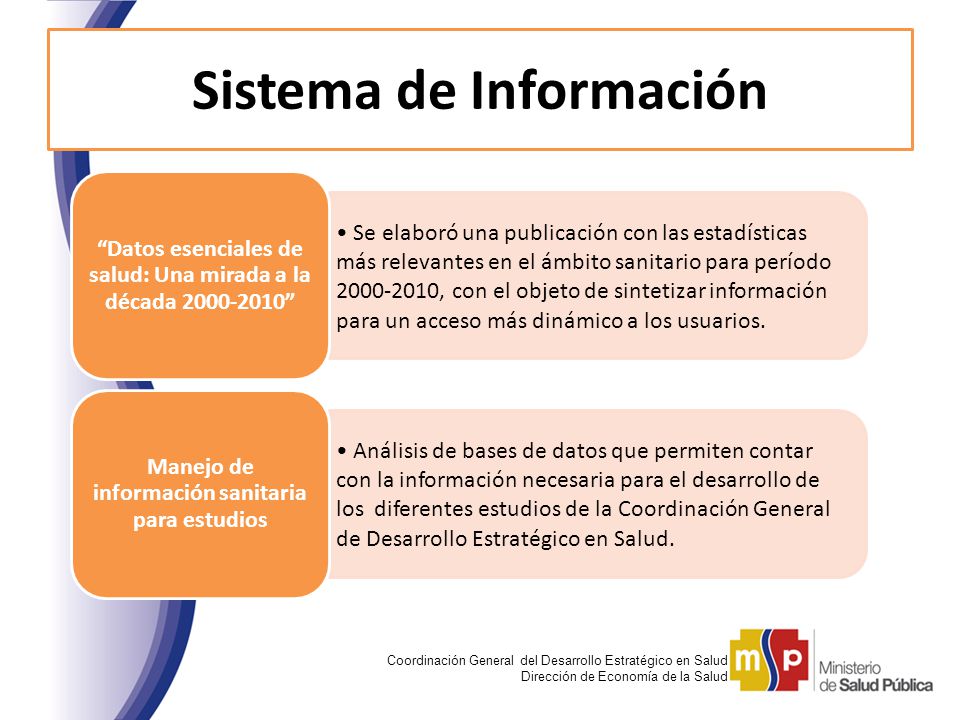 Sistema de Información

“Datos esenciales de salud: Una mirada a la década 2000-2010”

• Se elaboró una publicación con las estadísticas más relevantes en el ámbito sanitario para período 2000-2010, con el objeto de sintetizar información para un acceso más dinámico a los usuarios.

Manejo de información sanitaria para estudios

• Análisis de bases de datos que permiten contar con la información necesaria para el desarrollo de los diferentes estudios de la Coordinación General de Desarrollo Estratégico en Salud.

Coordinación General del Desarrollo Estratégico en Salud
Dirección de Economía de la Salud

msp Ministerio de Salud Pública